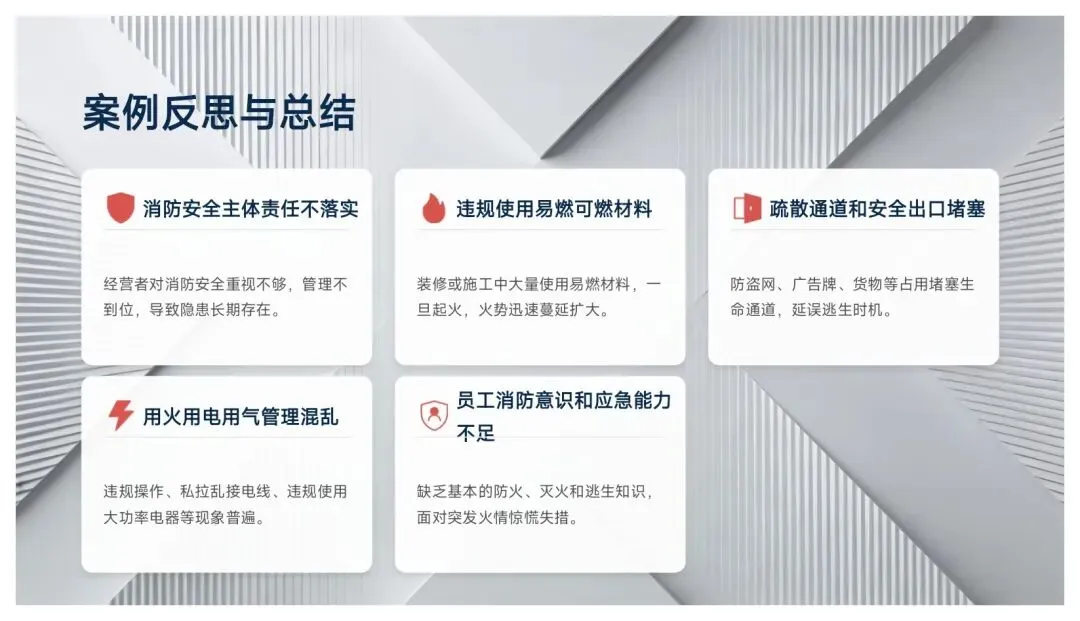 案例反思与总结

消防安全主体责任不落实

经营者对消防安全重视不够，管理不到位，导致隐患长期存在。

违规使用易燃可燃材料

装修或施工中大量使用易燃材料，一旦起火，火势迅速蔓延扩大。

疏散通道和安全出口堵塞

防盗网、广告牌、货物等占用堵塞生命通道，延误逃生时机。

用火用电用气管理混乱

违规操作、私拉乱接电线、违规使用大功率电器等现象普遍。

员工消防意识和应急能力不足

缺乏基本的防火、灭火和逃生知识，面对突发火情惊慌失措。